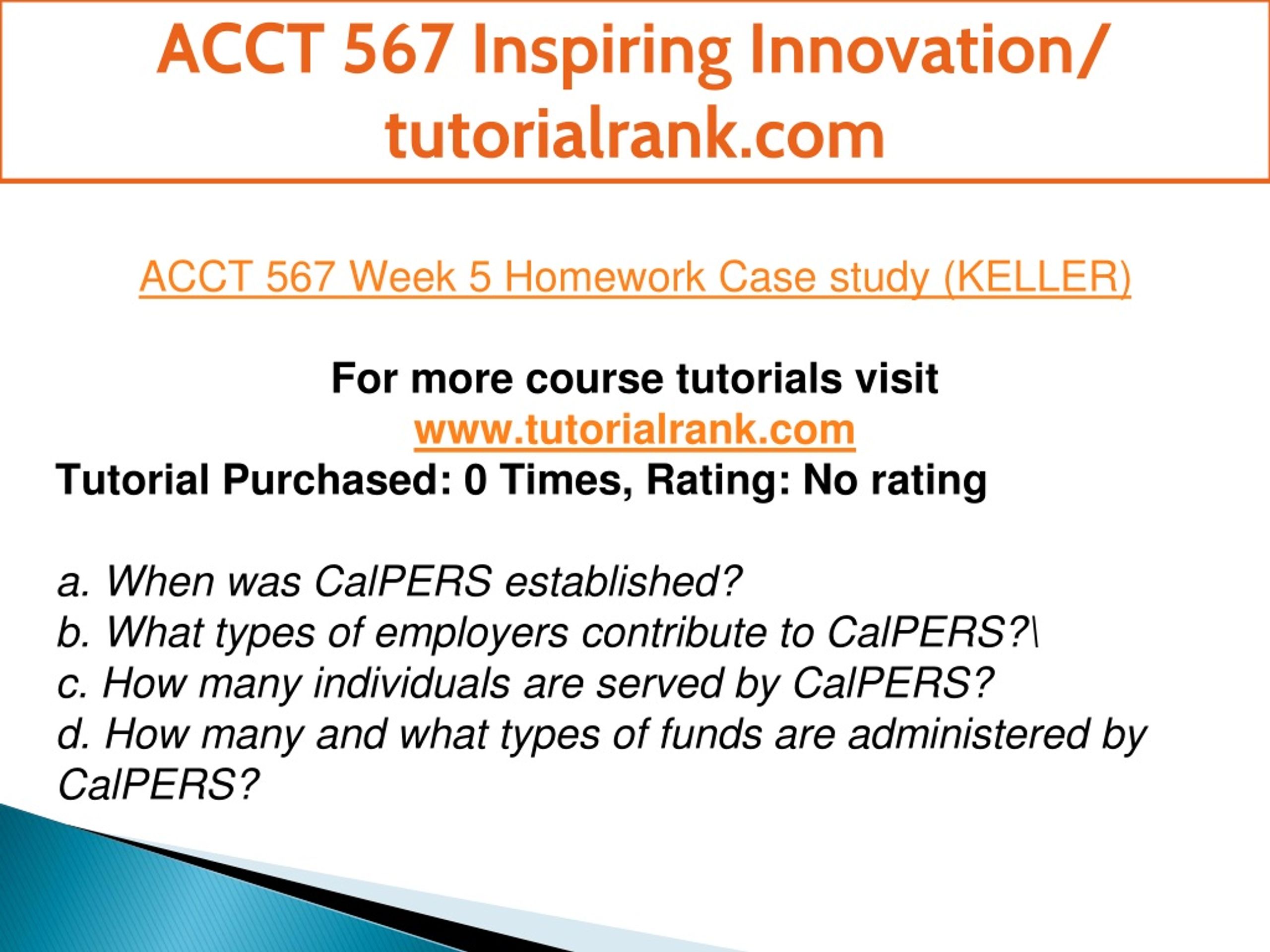 ACCT 567 Inspiring Innovation/ tutorialrank.com

ACCT 567 Week 5 Homework Case study (KELLER)

For more course tutorials visit
www.tutorialrank.com
Tutorial Purchased: 0 Times, Rating: No rating

a. When was CalPERS established?
b. What types of employers contribute to CalPERS?\
c. How many individuals are served by CalPERS?
d. How many and what types of funds are administered by CalPERS?